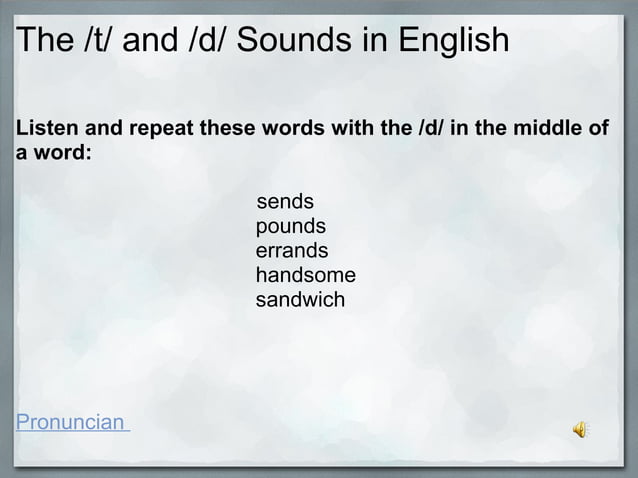 The /t/ and /d/ Sounds in English

Listen and repeat these words with the /d/ in the middle of a word:

sends
pounds
errands
handsome
sandwich

Pronuncian